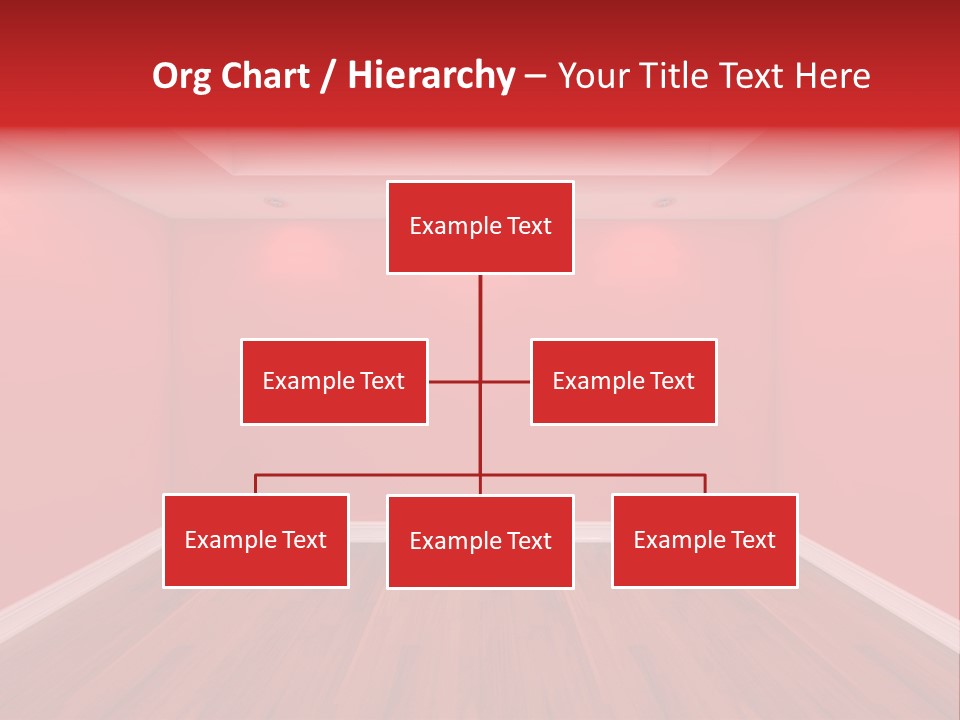 Org Chart / Hierarchy – Your Title Text Here

Example Text

Example Text

Example Text

Example Text

Example Text

Example Text